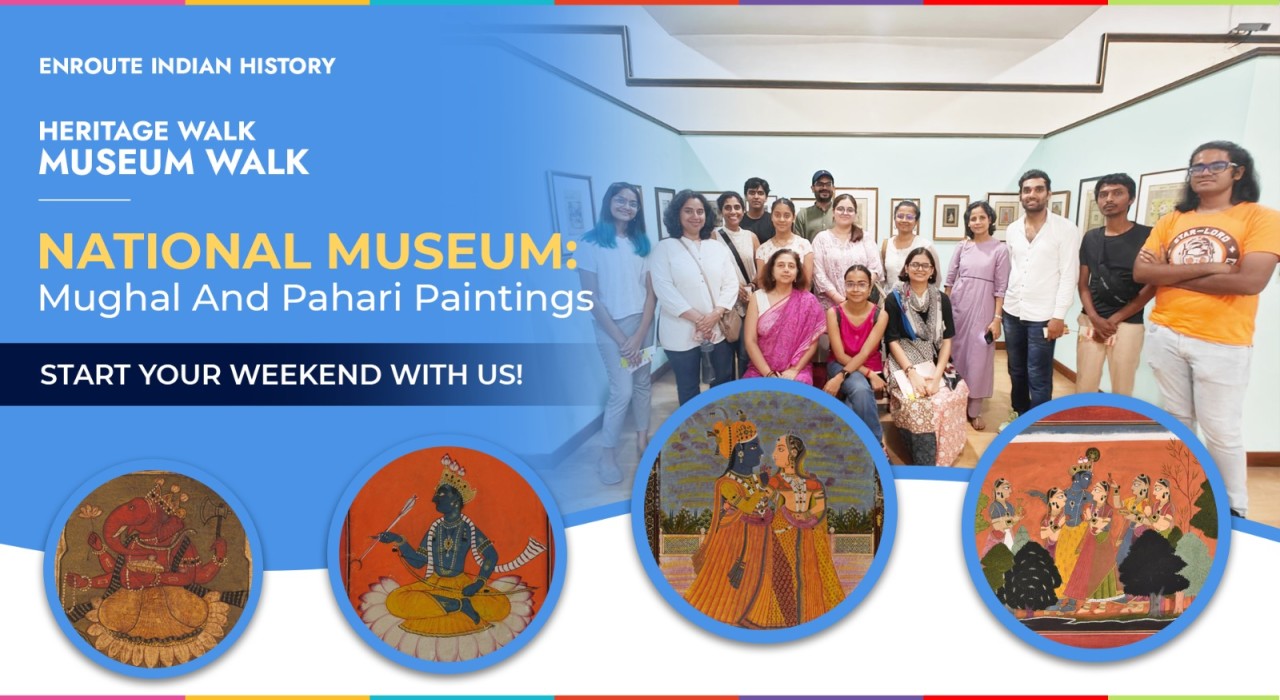 ENROUTE INDIAN HISTORY

HERITAGE WALK
MUSEUM WALK

NATIONAL MUSEUM:
Mughal And Pahari Paintings

START YOUR WEEKEND WITH US!